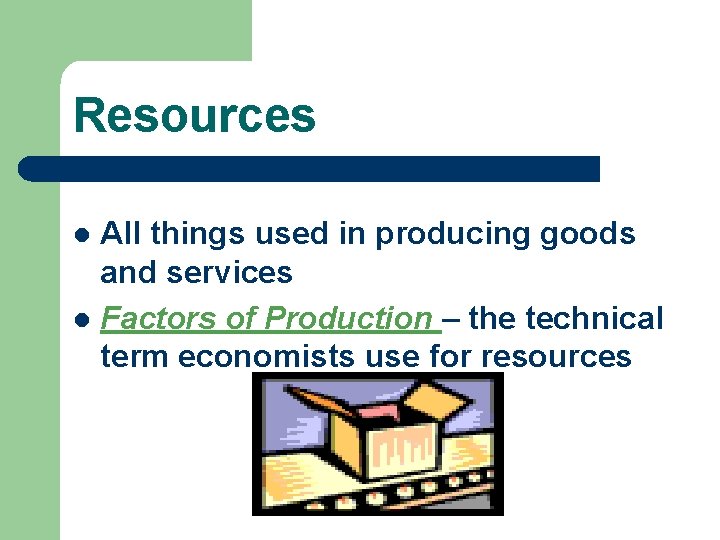 Resources

- All things used in producing goods and services
- Factors of Production – the technical term economists use for resources